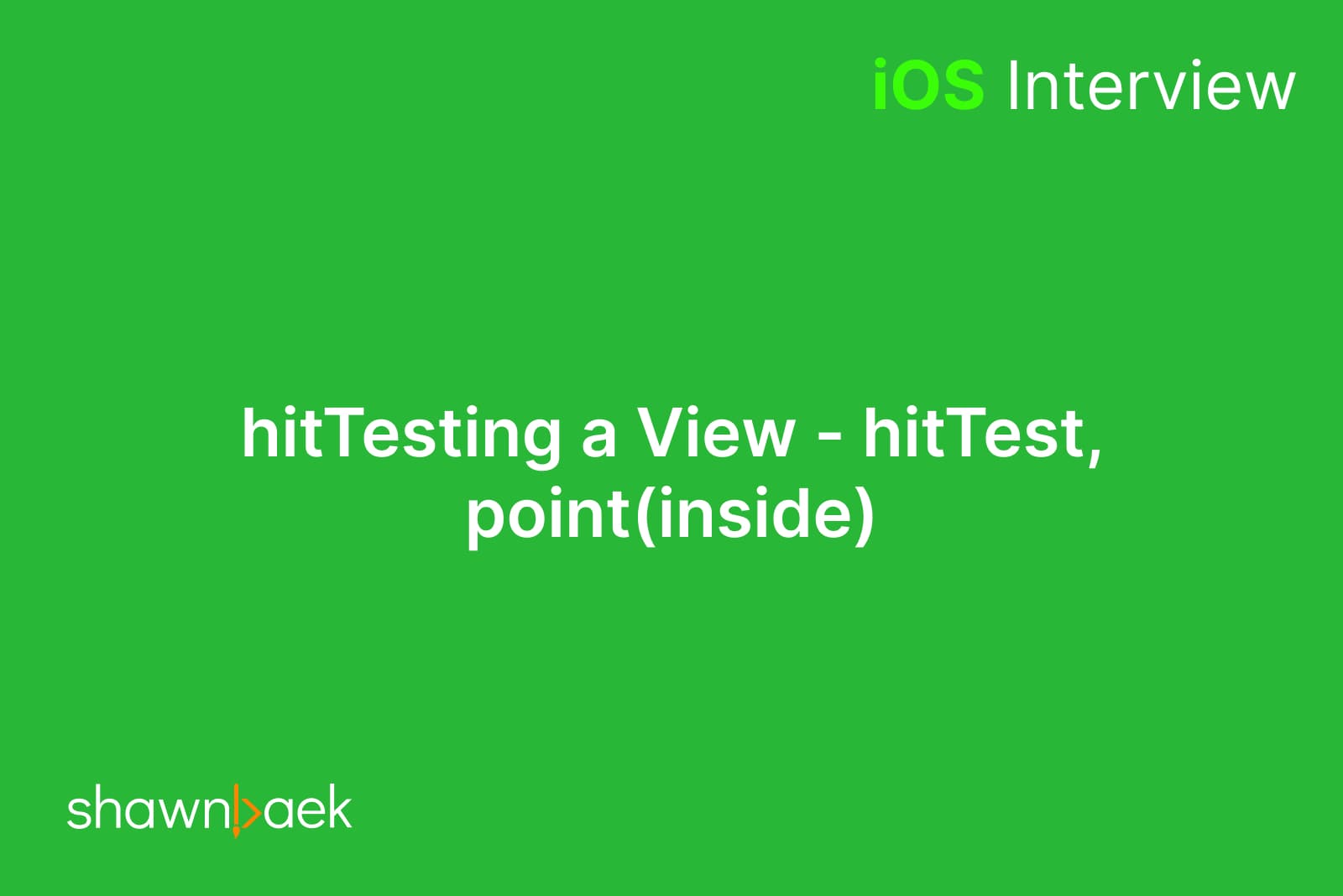 iOS Interview

hitTesting a View - hitTest, point(inside)

shawnbaek